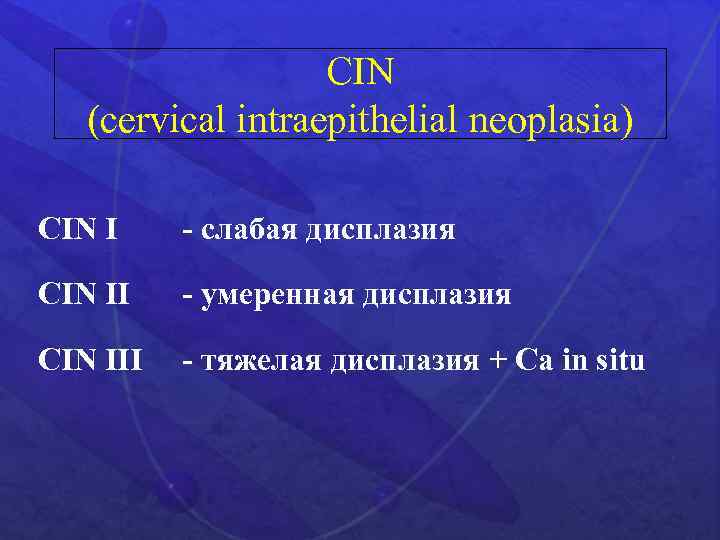 CIN
(cervical intraepithelial neoplasia)

CIN I - слабая дисплазия

CIN II - умеренная дисплазия

CIN III - тяжелая дисплазия + Ca in situ